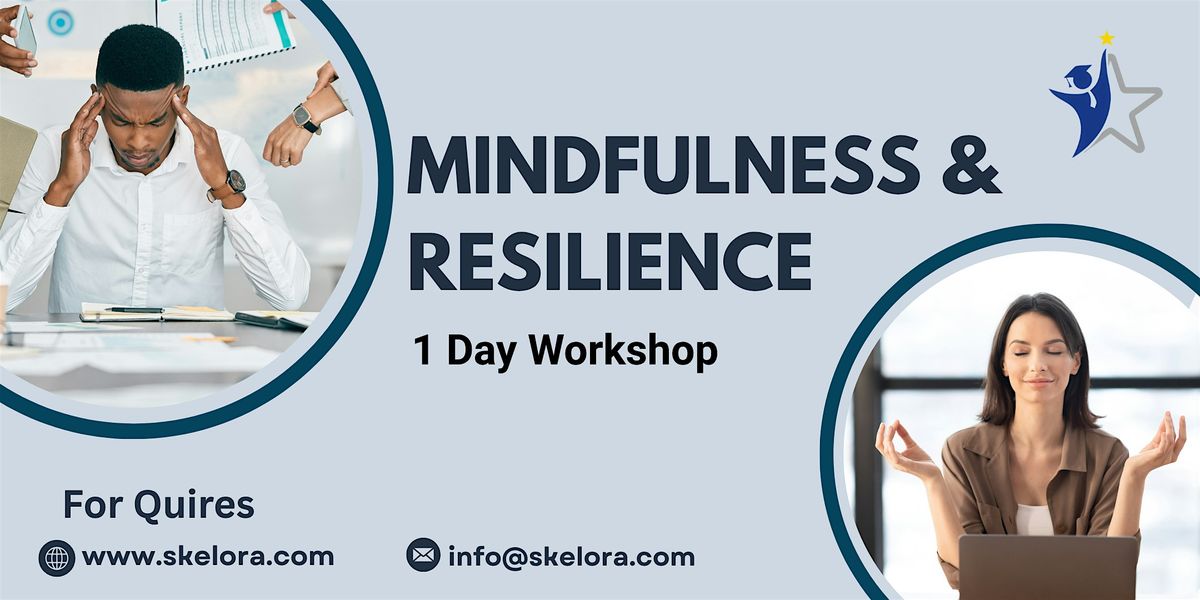 MINDFULNESS & RESILIENCE

1 Day Workshop

For Quires

www.skelora.com

info@skelora.com